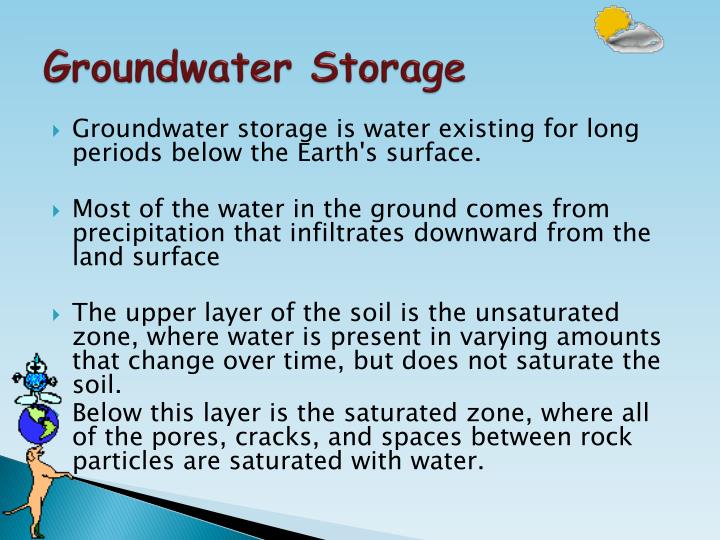 Groundwater Storage

Groundwater storage is water existing for long periods below the Earth's surface.

Most of the water in the ground comes from precipitation that infiltrates downward from the land surface

The upper layer of the soil is the unsaturated zone, where water is present in varying amounts that change over time, but does not saturate the soil.
Below this layer is the saturated zone, where all of the pores, cracks, and spaces between rock particles are saturated with water.